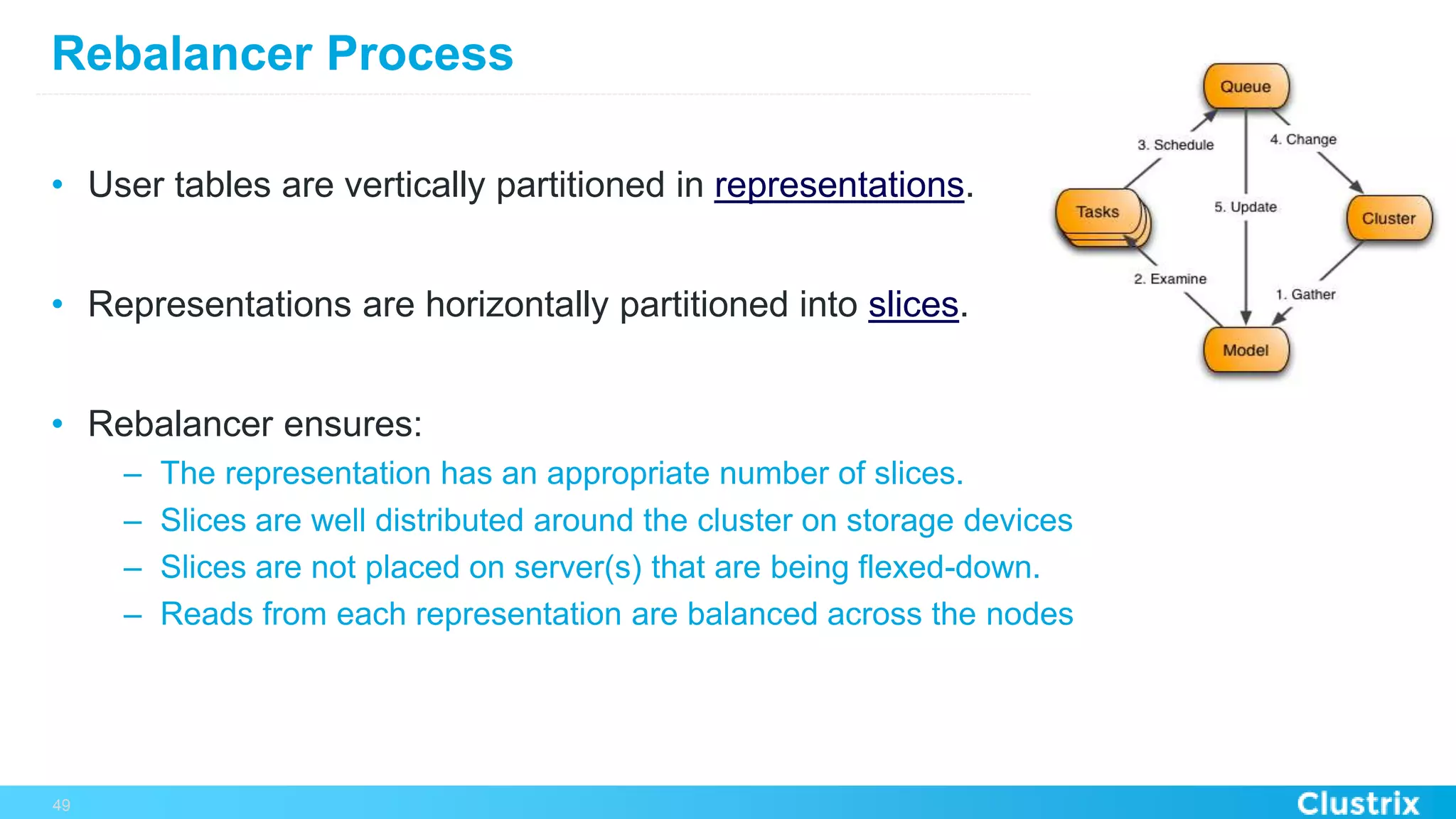 Rebalancer Process

• User tables are vertically partitioned in representations.

• Representations are horizontally partitioned into slices.

• Rebalancer ensures:
– The representation has an appropriate number of slices.
– Slices are well distributed around the cluster on storage devices
– Slices are not placed on server(s) that are being flexed-down.
– Reads from each representation are balanced across the nodes

Queue
3. Schedule
4. Change
Tasks
5. Update
Cluster
2. Examine
1. Gather
Model

49

Clustrix